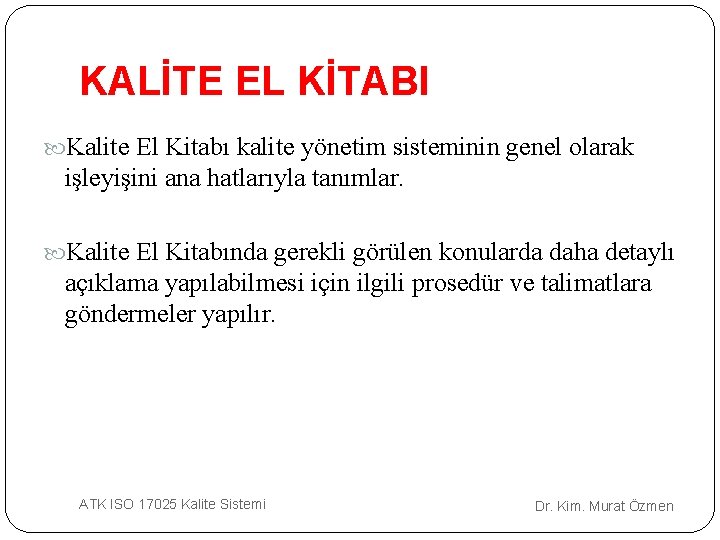 KALİTE EL KİTABI

Kalite El Kitabı kalite yönetim sisteminin genel olarak işleyişini ana hatlarıyla tanımlar.

Kalite El Kitabında gerekli görülen konularda daha detaylı açıklama yapılabilmesi için ilgili prosedür ve talimatlara göndermeler yapılır.

ATK ISO 17025 Kalite Sistemi

Dr. Kim. Murat Özmen